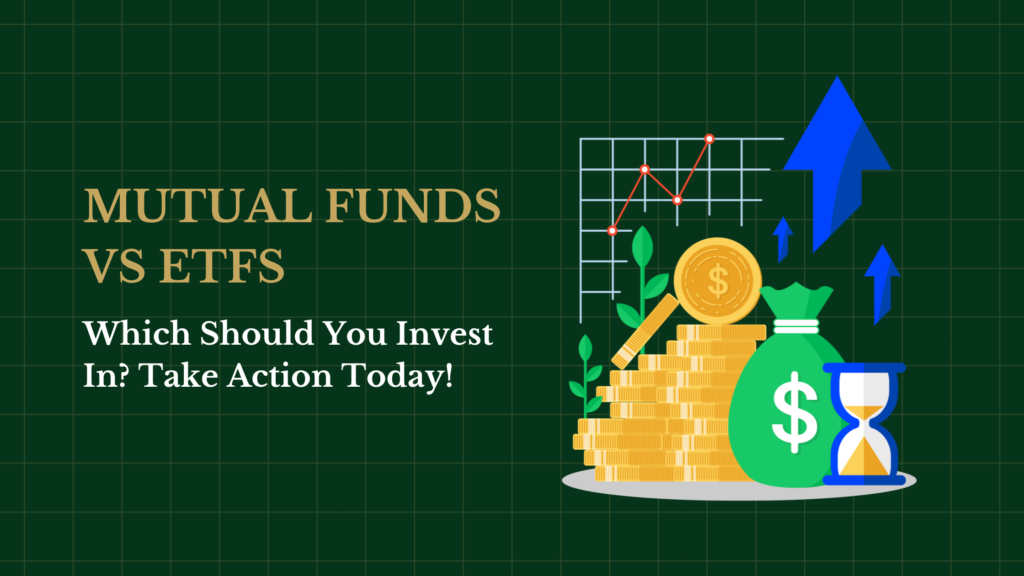 MUTUAL FUNDS VS ETFS

Which Should You Invest In? Take Action Today!

$

$